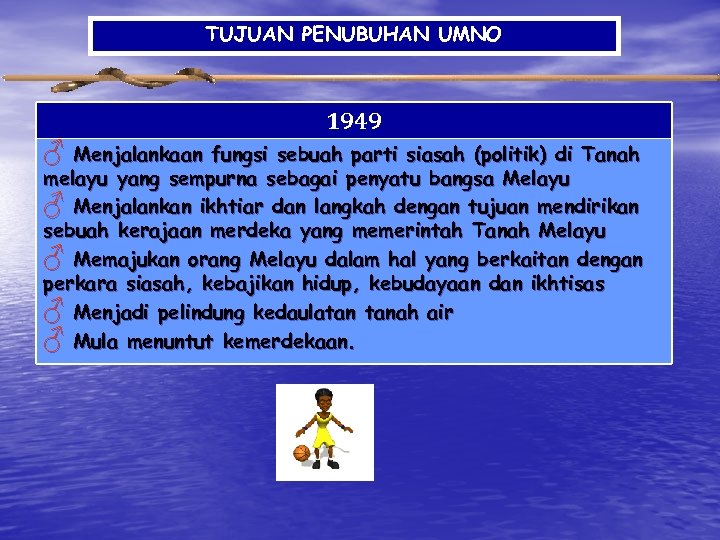 TUJUAN PENUBUHAN UMNO

1949

♂ Menjalankaan fungsi sebuah parti siasah (politik) di Tanah melayu yang sempurna sebagai penyatu bangsa Melayu

♂ Menjalankan ikhtiar dan langkah dengan tujuan mendirikan sebuah kerajaan merdeka yang memerintah Tanah Melayu

♂ Memajukan orang Melayu dalam hal yang berkaitan dengan perkara siasah, kebajikan hidup, kebudayaan dan ikhtisas

♂ Menjadi pelindung kedaulatan tanah air

♂ Mula menuntut kemerdekaan.